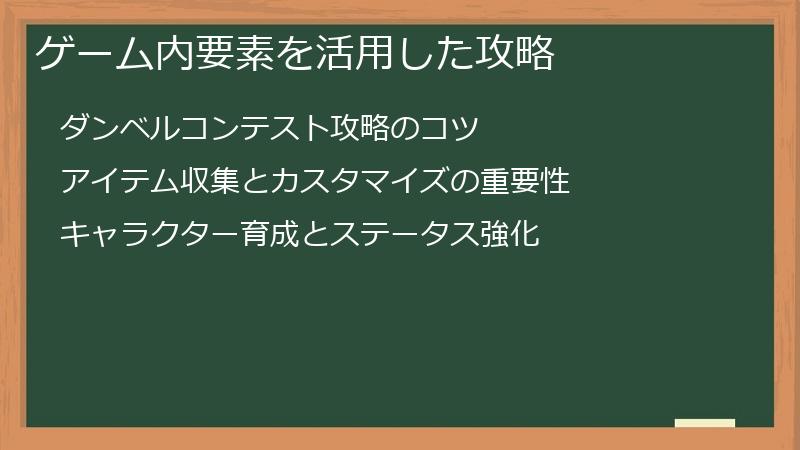 ゲーム内要素を活用した攻略

ダンベルコンテスト攻略のコツ

アイテム収集とカスタマイズの重要性

キャラクター育成とステータス強化